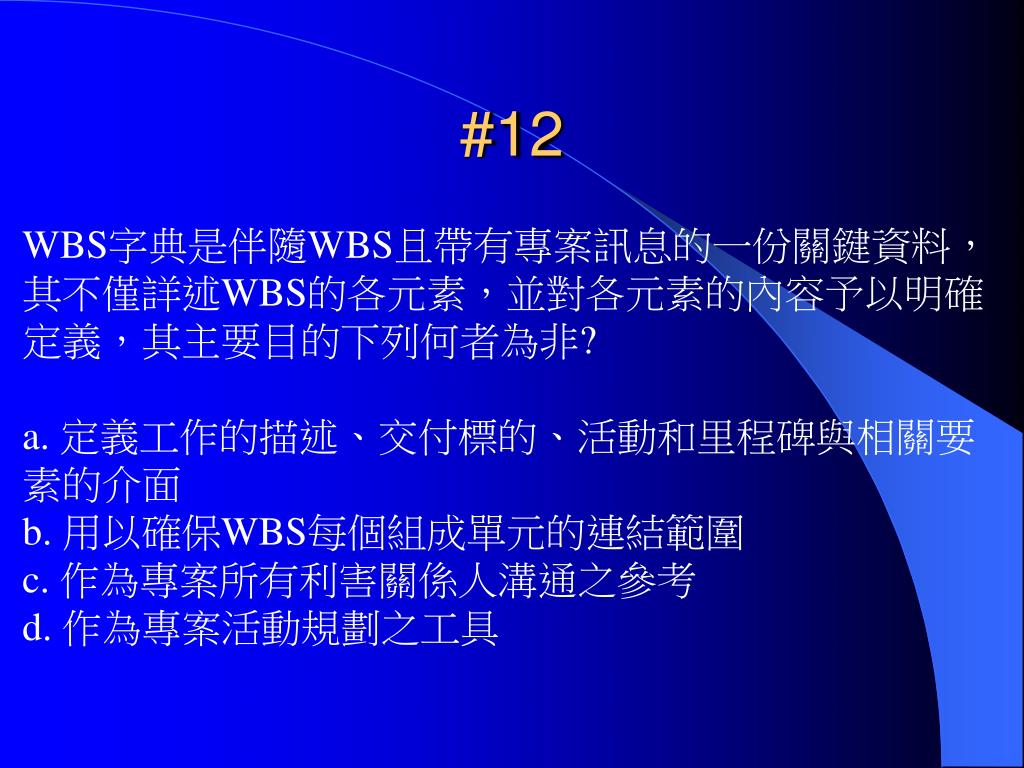 #12

WBS字典是伴隨WBS且帶有專案訊息的一份關鍵資料，其不僅詳述WBS的各元素，並對各元素的內容予以明確定義，其主要目的下列何者為非?

a. 定義工作的描述、交付標的、活動和里程碑與相關要素的介面
b. 用以確保WBS每個組成單元的連結範圍
c. 作為專案所有利害關係人溝通之參考
d. 作為專案活動規劃之工具